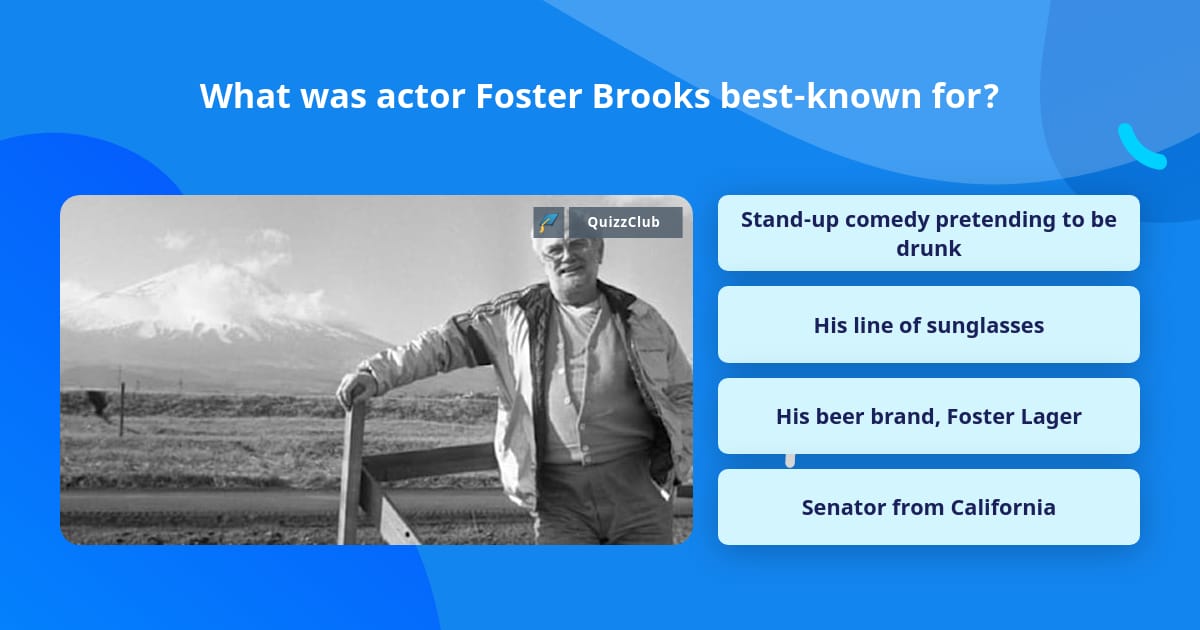 What was actor Foster Brooks best-known for?

QuizzClub

Stand-up comedy pretending to be drunk

His line of sunglasses

His beer brand, Foster Lager

Senator from California